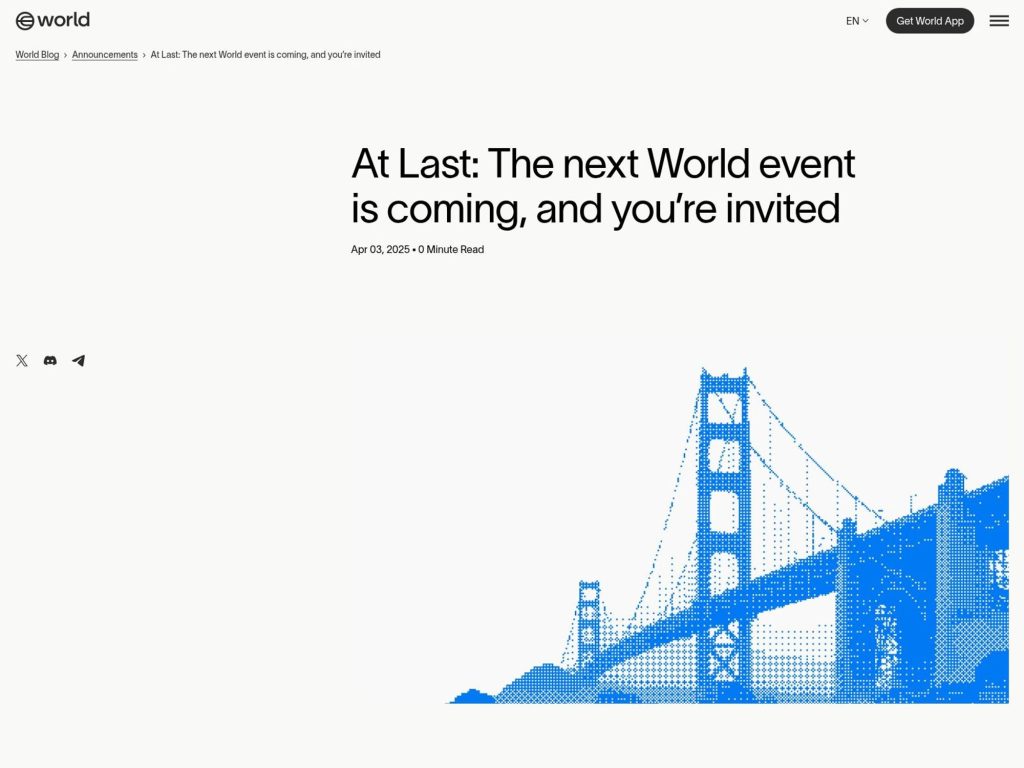 world

EN

Get World App

World Blog › Announcements › At Last: The next World event is coming, and you're invited

At Last: The next World event is coming, and you're invited

Apr 03, 2025 • 0 Minute Read